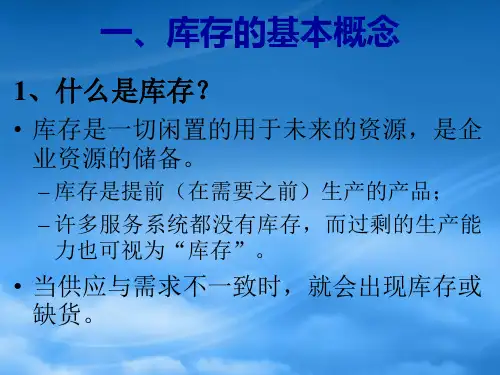 一、库存的基本概念

1、什么是库存？

• 库存是一切闲置的用于未来的资源，是企业资源的储备。

– 库存是提前（在需要之前）生产的产品；

– 许多服务系统都没有库存，而过剩的生产能力也可视为“库存”。

• 当供应与需求不一致时，就会出现库存或缺货。